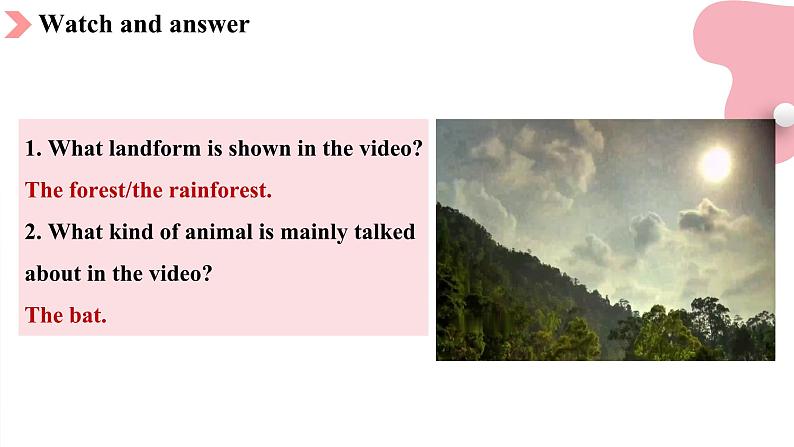 Watch and answer

1. What landform is shown in the video?
The forest/the rainforest.
2. What kind of animal is mainly talked about in the video?
The bat.